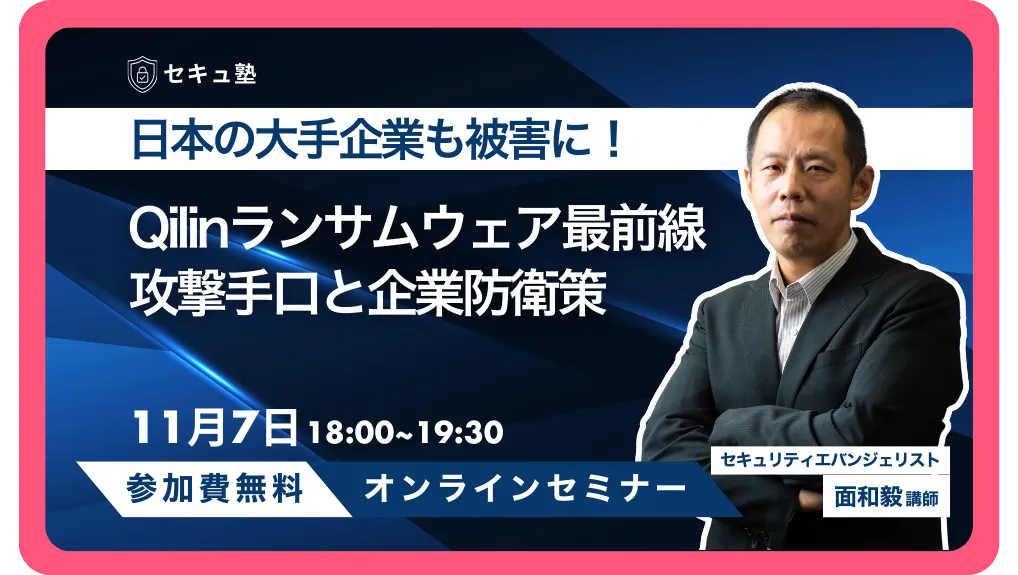 セキュ塾

日本の大手企業も被害に！

Qilinランサムウェア最前線
攻撃手口と企業防衛策

11月7日 18:00~19:30

参加費無料

オンラインセミナー

セキュリティエバンジェリスト
面和毅 講師